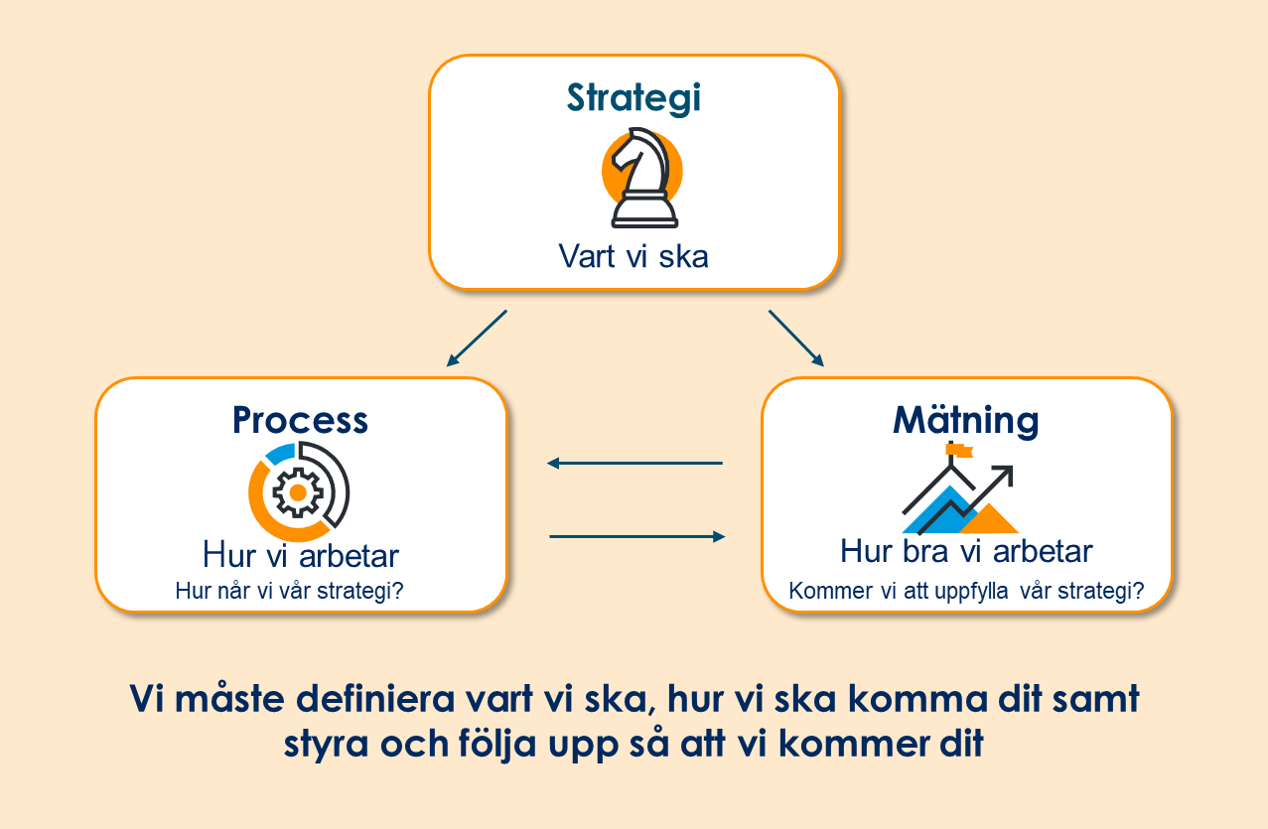 Strategi

Vart vi ska

Process

Hur vi arbetar

Hur når vi vår strategi?

Mätning

Hur bra vi arbetar

Kommer vi att uppfylla vår strategi?

Vi måste definiera vart vi ska, hur vi ska komma dit samt styra och följa upp så att vi kommer dit